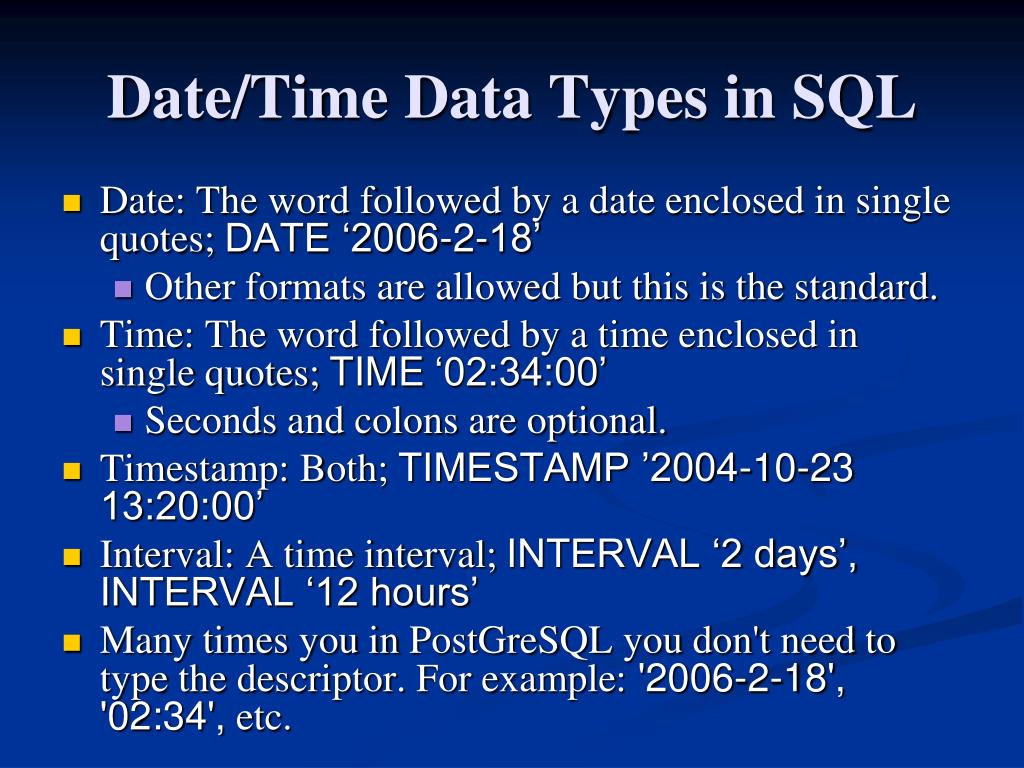 Date/Time Data Types in SQL

Date: The word followed by a date enclosed in single quotes; DATE ‘2006-2-18’

Other formats are allowed but this is the standard.

Time: The word followed by a time enclosed in single quotes; TIME ‘02:34:00’

Seconds and colons are optional.

Timestamp: Both; TIMESTAMP ’2004-10-23 13:20:00’

Interval: A time interval; INTERVAL ‘2 days’, INTERVAL ‘12 hours’

Many times you in PostGreSQL you don't need to type the descriptor. For example: '2006-2-18', '02:34', etc.